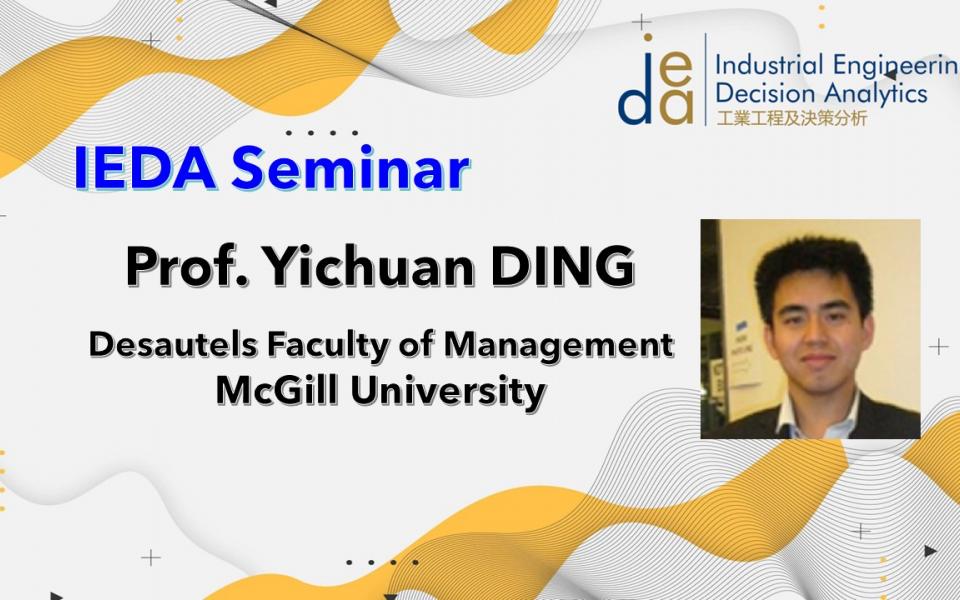 ieda
Industrial Engineerin
Decision Analytics
工業工程及決策分析

IEDA Seminar

Prof. Yichuan DING

Desautels Faculty of Management
McGill University